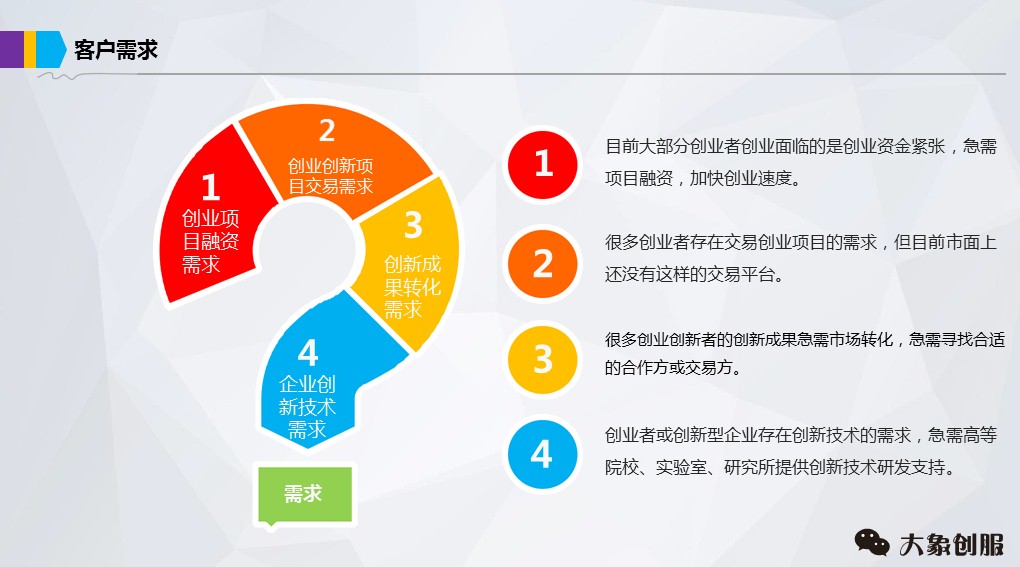 客户需求

1
创业项目融资需求

2
创业创新项目交易需求

3
创新成果转化需求

4
企业创新技术需求

需求

1
目前大部分创业者创业面临的是创业资金紧张，急需项目融资，加快创业速度。

2
很多创业者存在交易创业项目的需求，但目前市面上还没有这样的交易平台。

3
很多创业创新者的创新成果急需市场转化，急需寻找合适的合作方或交易方。

4
创业者或创新型企业存在创新技术的需求，急需高等院校、实验室、研究所提供创新技术研发支持。

大象创服